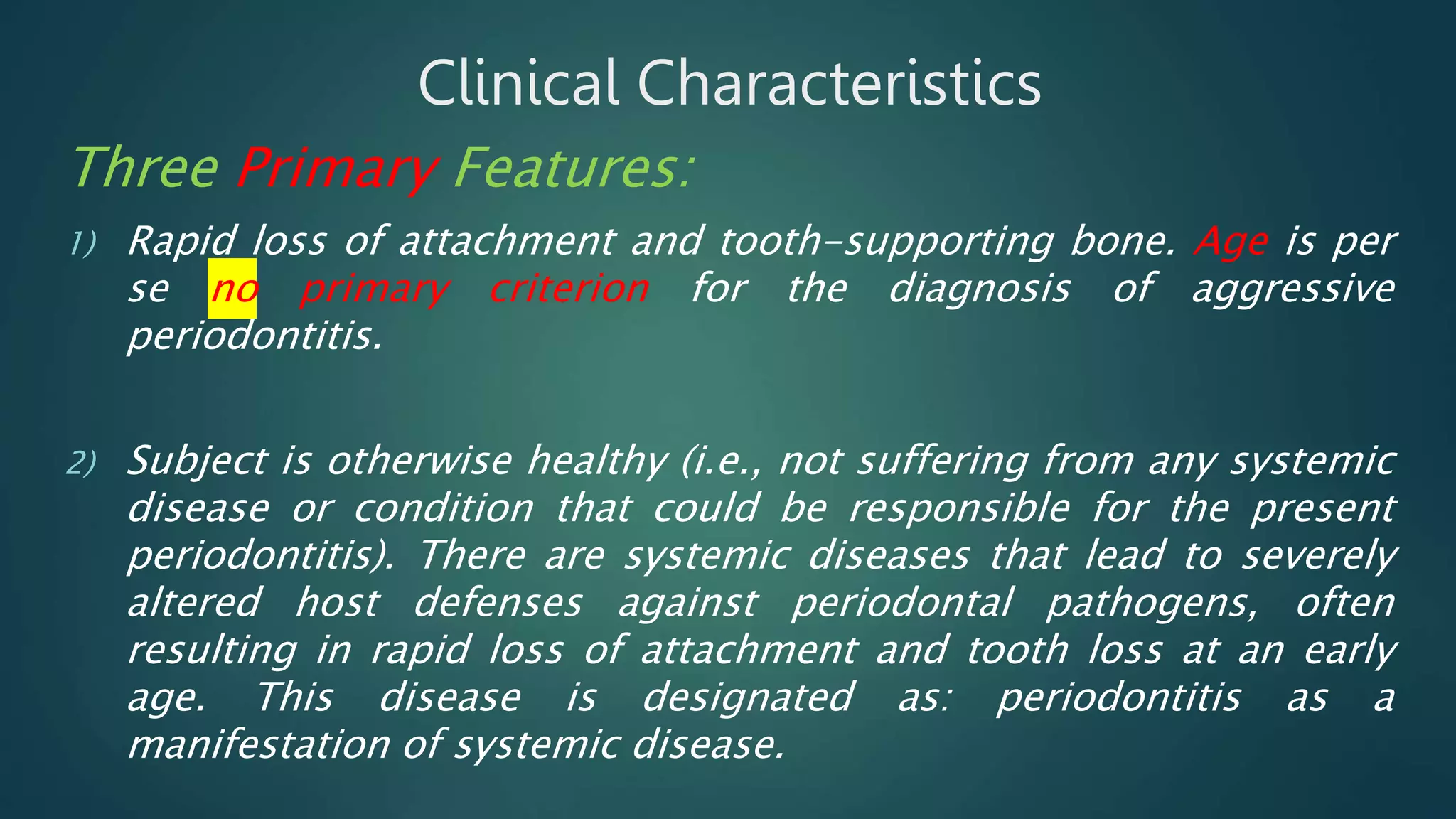 Clinical Characteristics

Three Primary Features:

1) Rapid loss of attachment and tooth-supporting bone. Age is per se no primary criterion for the diagnosis of aggressive periodontitis.

2) Subject is otherwise healthy (i.e., not suffering from any systemic disease or condition that could be responsible for the present periodontitis). There are systemic diseases that lead to severely altered host defenses against periodontal pathogens, often resulting in rapid loss of attachment and tooth loss at an early age. This disease is designated as: periodontitis as a manifestation of systemic disease.